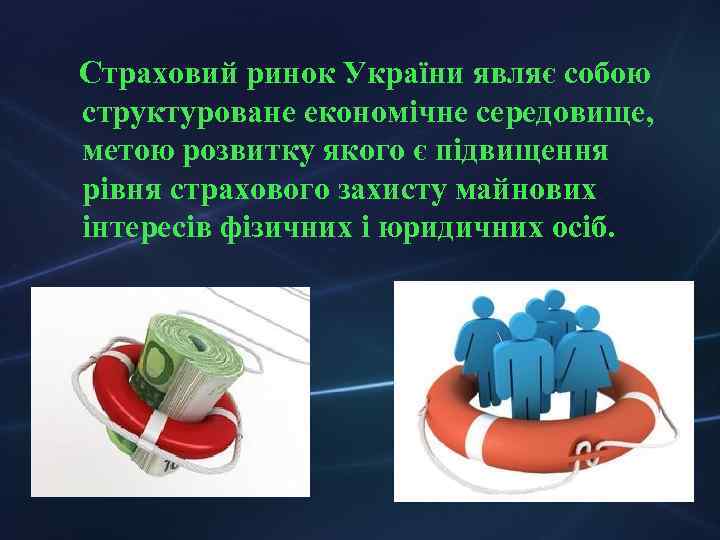 Страховий ринок України являє собою структуроване економічне середовище, метою розвитку якого є підвищення рівня страхового захисту майнових інтересів фізичних і юридичних осіб.